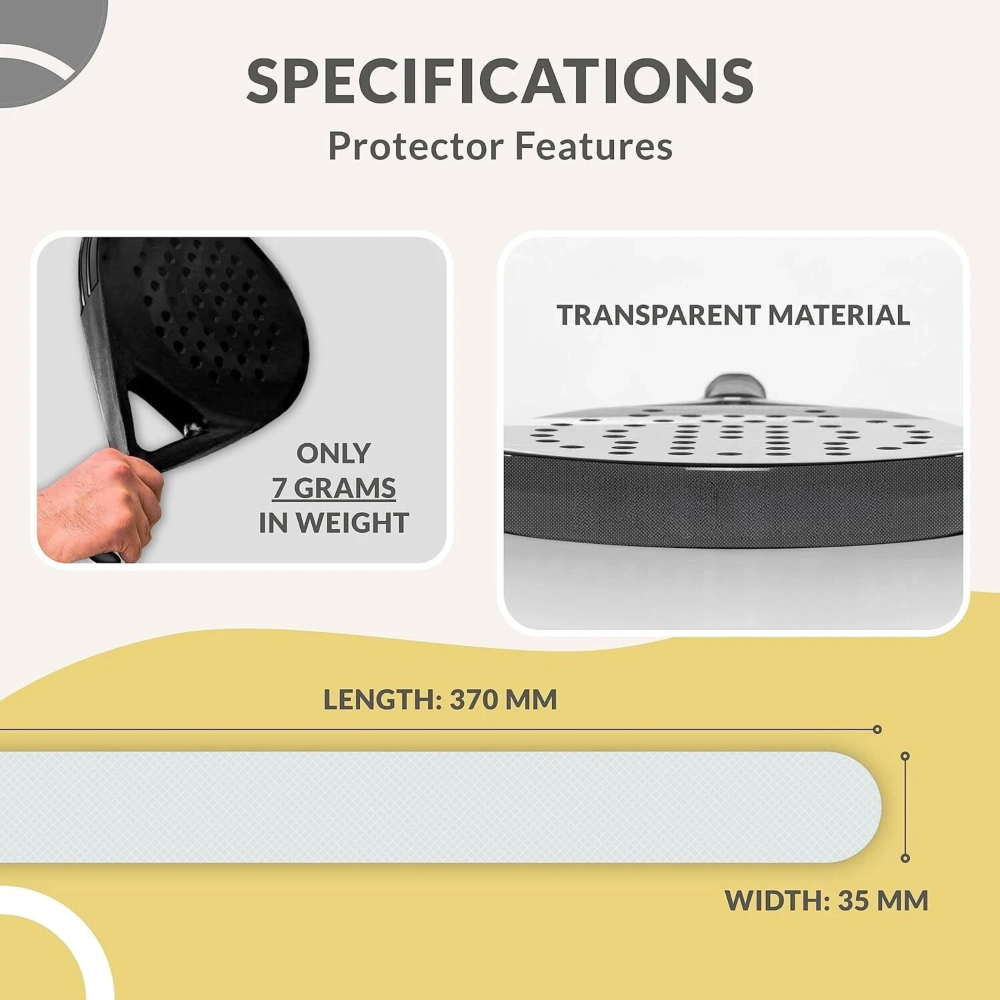 SPECIFICATIONS
Protector Features

ONLY
7 GRAMS
IN WEIGHT

TRANSPARENT MATERIAL

LENGTH: 370 MM

WIDTH: 35 MM